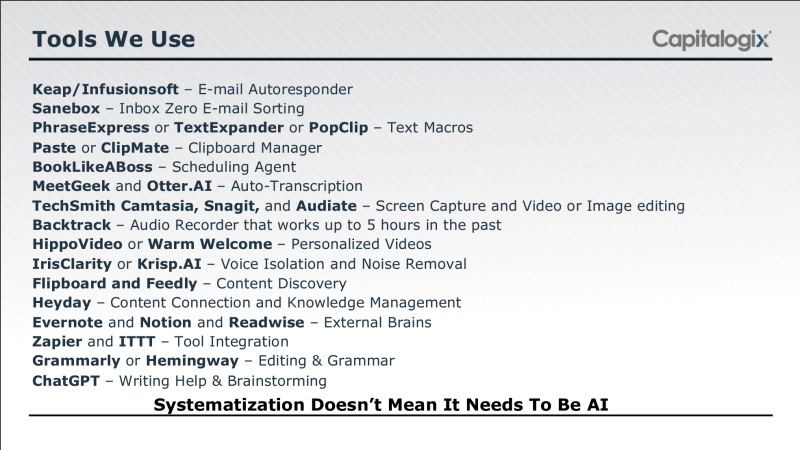 Tools We Use

Capitalogix

Keap/Infusionsoft – E-mail Autoresponder
Sanebox – Inbox Zero E-mail Sorting
PhraseExpress or TextExpander or PopClip – Text Macros
Paste or ClipMate – Clipboard Manager
BookLikeABoss – Scheduling Agent
MeetGeek and Otter.AI – Auto-Transcription
TechSmith Camtasia, Snagit, and Audiate – Screen Capture and Video or Image editing
Backtrack – Audio Recorder that works up to 5 hours in the past
HippoVideo or Warm Welcome – Personalized Videos
IrisClarity or Krisp.AI – Voice Isolation and Noise Removal
Flipboard and Feedly – Content Discovery
Heyday – Content Connection and Knowledge Management
Evernote and Notion and Readwise – External Brains
Zapier and ITTT – Tool Integration
Grammarly or Hemingway – Editing & Grammar
ChatGPT – Writing Help & Brainstorming

Systematization Doesn't Mean It Needs To Be AI